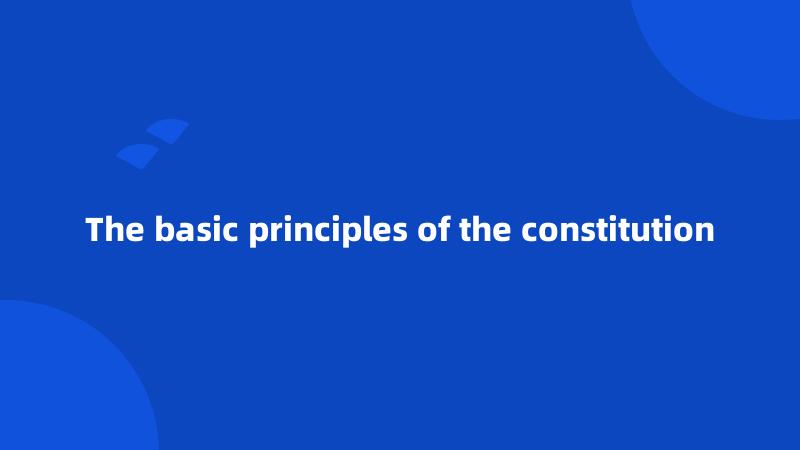 The basic principles of the constitution